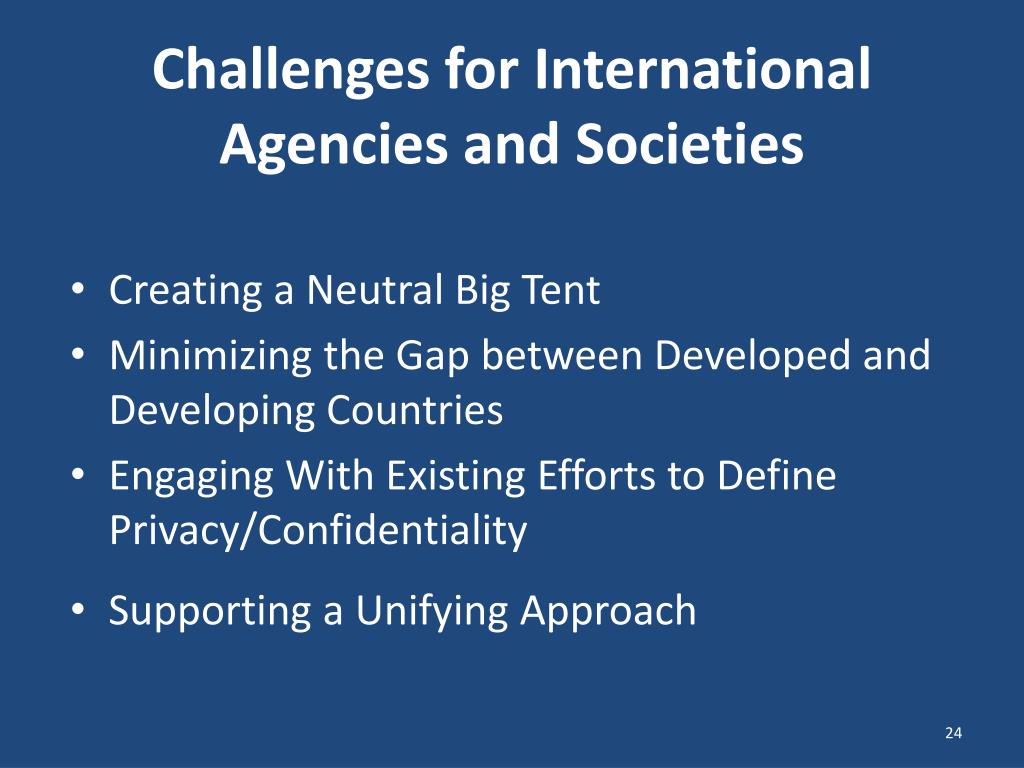 Challenges for International Agencies and Societies

• Creating a Neutral Big Tent
• Minimizing the Gap between Developed and Developing Countries
• Engaging With Existing Efforts to Define Privacy/Confidentiality
• Supporting a Unifying Approach

24